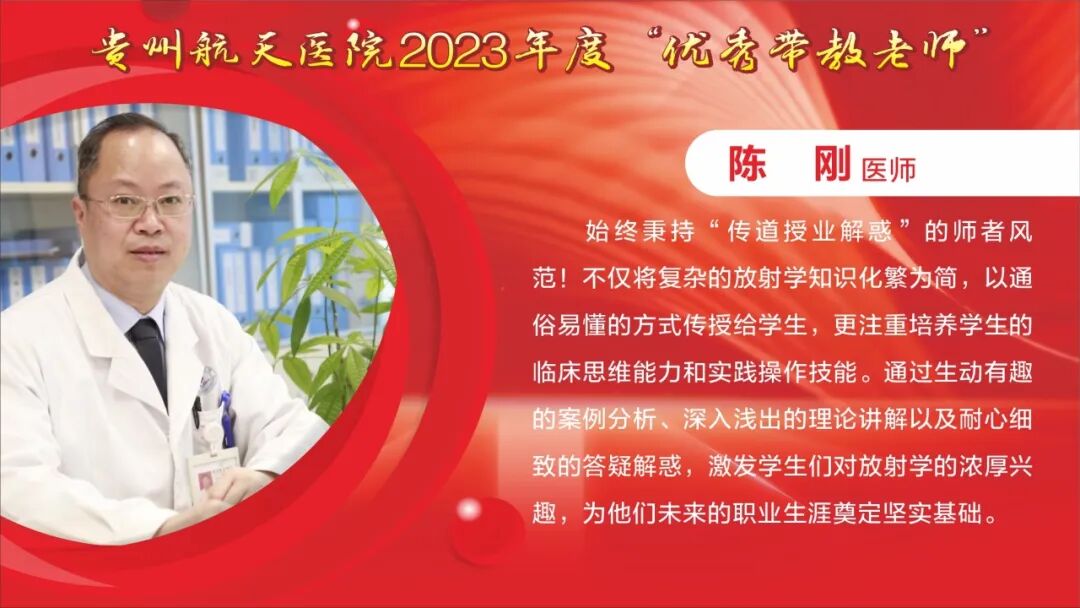 贵州航天医院2023年度“优秀带教老师”

陈　刚 医师

始终秉持“传道授业解惑”的师者风范！不仅将复杂的放射学知识化繁为简，以通俗易懂的方式传授给学生，更注重培养学生的临床思维能力和实践操作技能。通过生动有趣的案例分析、深入浅出的理论讲解以及耐心细致的答疑解惑，激发学生们对放射学的浓厚兴趣，为他们未来的职业生涯奠定坚实基础。